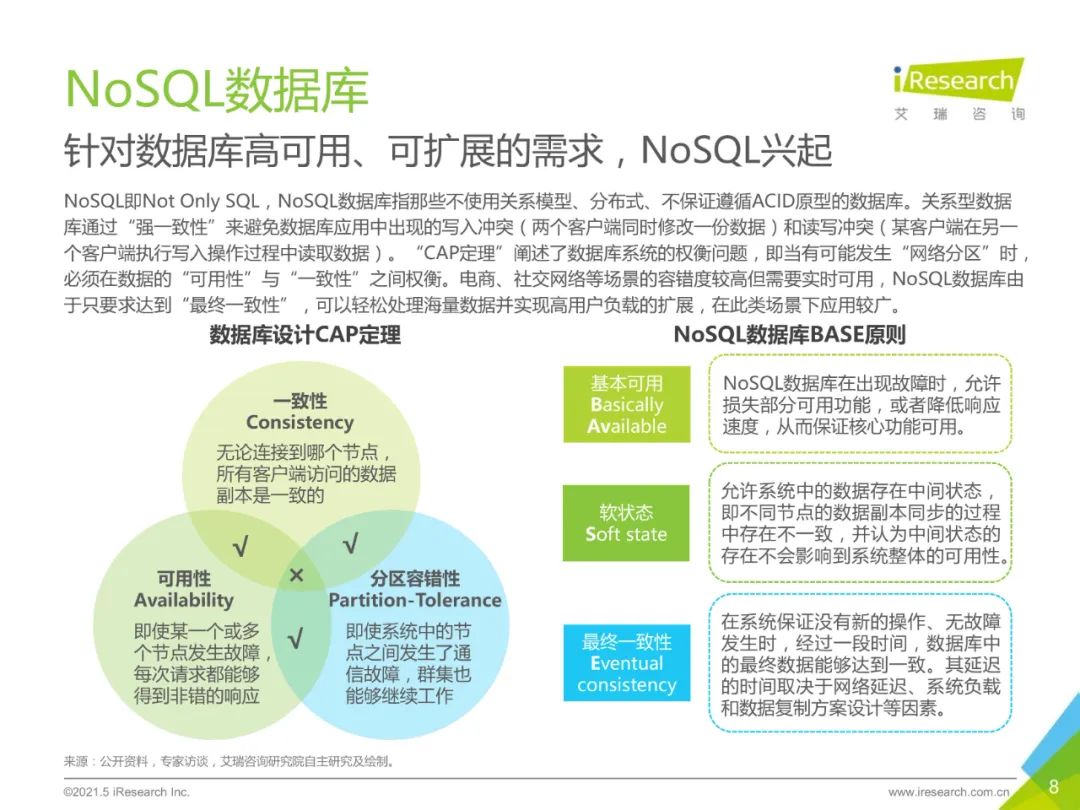 NoSQL数据库

iResearch
艾 瑞 咨 询

针对数据库高可用、可扩展的需求，NoSQL兴起

NoSQL即Not Only SQL，NoSQL数据库指那些不使用关系模型、分布式、不保证遵循ACID原型的数据库。关系型数据库通过“强一致性”来避免数据库应用中出现的写入冲突（两个客户端同时修改一份数据）和读写冲突（某客户端在另一个客户端执行写入操作过程中读取数据）。“CAP定理”阐述了数据库系统的权衡问题，即当有可能发生“网络分区”时，必须在数据的“可用性”与“一致性”之间权衡。电商、社交网络等场景的容错度较高但需要实时可用，NoSQL数据库由于只要求达到“最终一致性”，可以轻松处理海量数据并实现高用户负载的扩展，在此类场景下应用较广。

数据库设计CAP定理

一致性
Consistency
无论连接到哪个节点，所有客户端访问的数据副本是一致的

√ √
×
√

可用性
Availability
即使某一个或多个节点发生故障，每次请求都能够得到非错的响应

分区容错性
Partition-Tolerance
即使系统中的节点之间发生了通信故障，群集也能够继续工作

NoSQL数据库BASE原则

基本可用
Basically Available

NoSQL数据库在出现故障时，允许损失部分可用功能，或者降低响应速度，从而保证核心功能可用。

软状态
Soft state

允许系统中的数据存在中间状态，即不同节点的数据副本同步的过程中存在不一致，并认为中间状态的存在不会影响到系统整体的可用性。

最终一致性
Eventual consistency

在系统保证没有新的操作、无故障发生时，经过一段时间，数据库中的最终数据能够达到一致。其延迟的时间取决于网络延迟、系统负载和数据复制方案设计等因素。

来源：公开资料，专家访谈，艾瑞咨询研究院自主研究及绘制。

©2021.5 iResearch Inc.
www.iresearch.com.cn
8